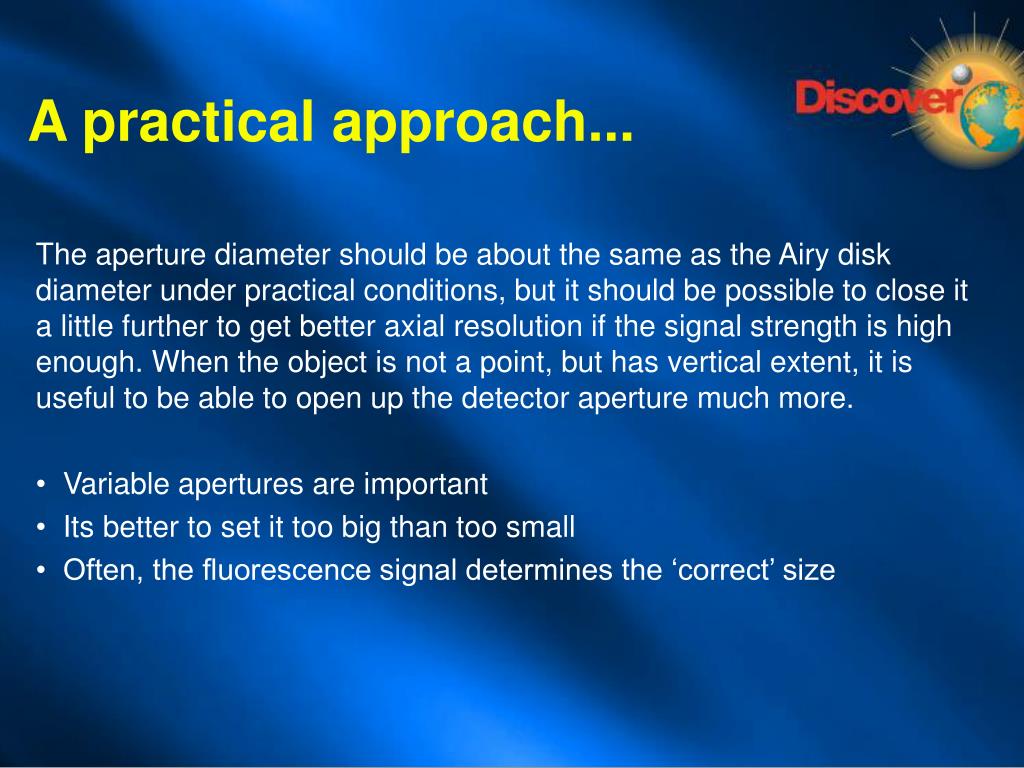 A practical approach...

Discover

The aperture diameter should be about the same as the Airy disk diameter under practical conditions, but it should be possible to close it a little further to get better axial resolution if the signal strength is high enough. When the object is not a point, but has vertical extent, it is useful to be able to open up the detector aperture much more.

• Variable apertures are important
• Its better to set it too big than too small
• Often, the fluorescence signal determines the ‘correct’ size